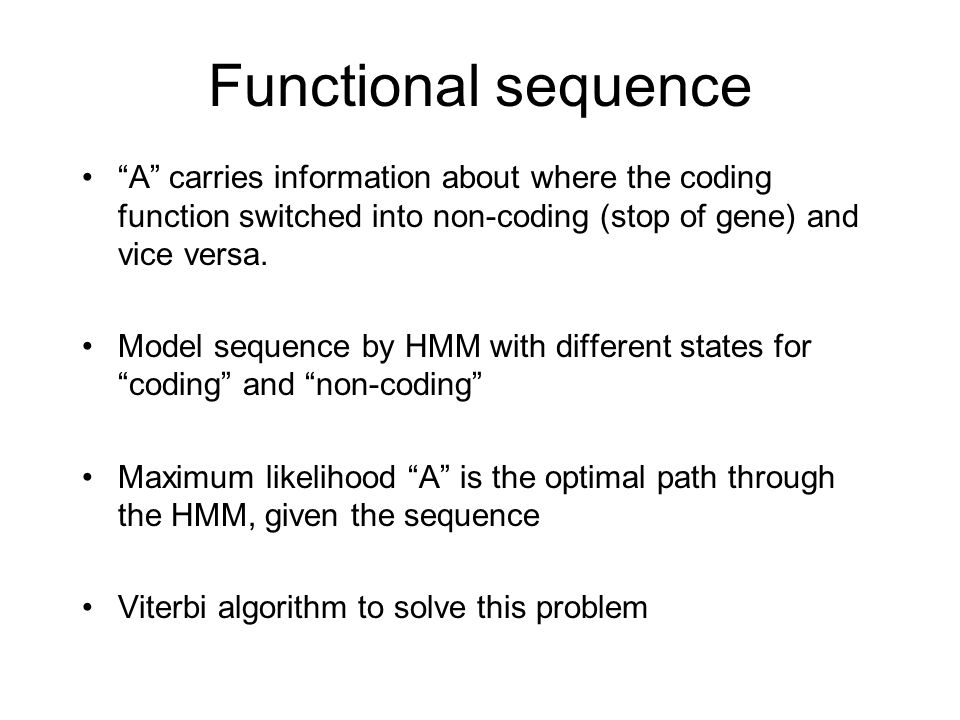 Functional sequence

• “A” carries information about where the coding function switched into non-coding (stop of gene) and vice versa.

• Model sequence by HMM with different states for “coding” and “non-coding”

• Maximum likelihood “A” is the optimal path through the HMM, given the sequence

• Viterbi algorithm to solve this problem